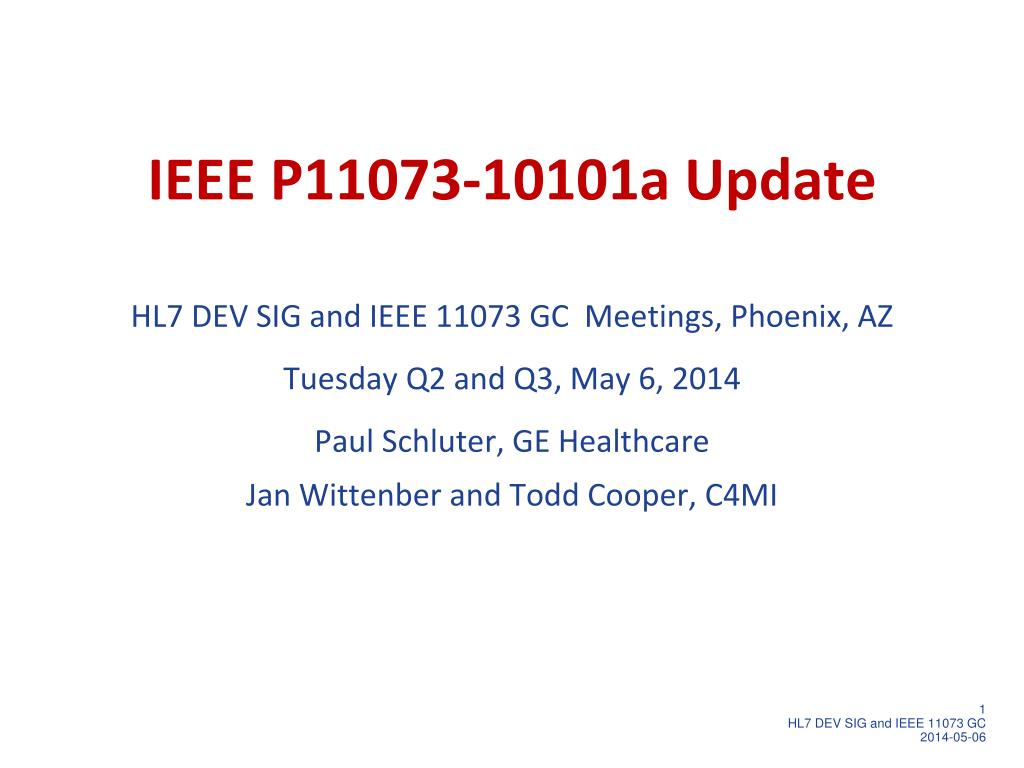 IEEE P11073-10101a Update

HL7 DEV SIG and IEEE 11073 GC Meetings, Phoenix, AZ

Tuesday Q2 and Q3, May 6, 2014

Paul Schluter, GE Healthcare

Jan Wittenber and Todd Cooper, C4MI

1
HL7 DEV SIG and IEEE 11073 GC
2014-05-06